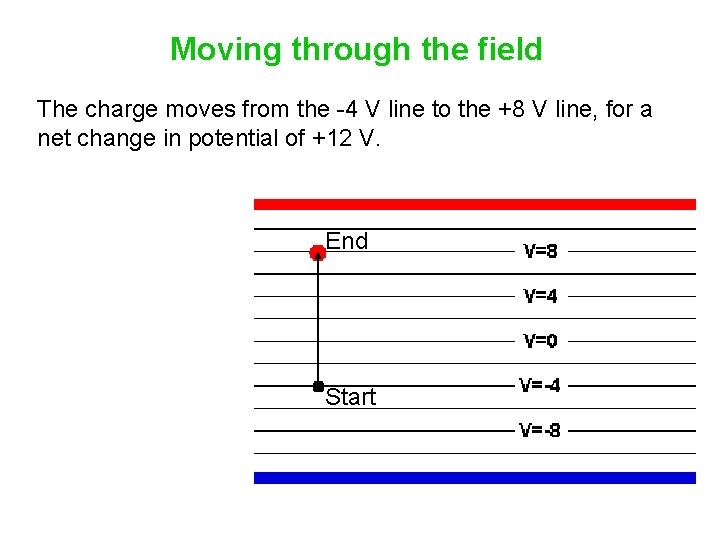 Moving through the field

The charge moves from the -4 V line to the +8 V line, for a net change in potential of +12 V.

End
V=8
V=4
V=0
V=-4
Start
V=-8